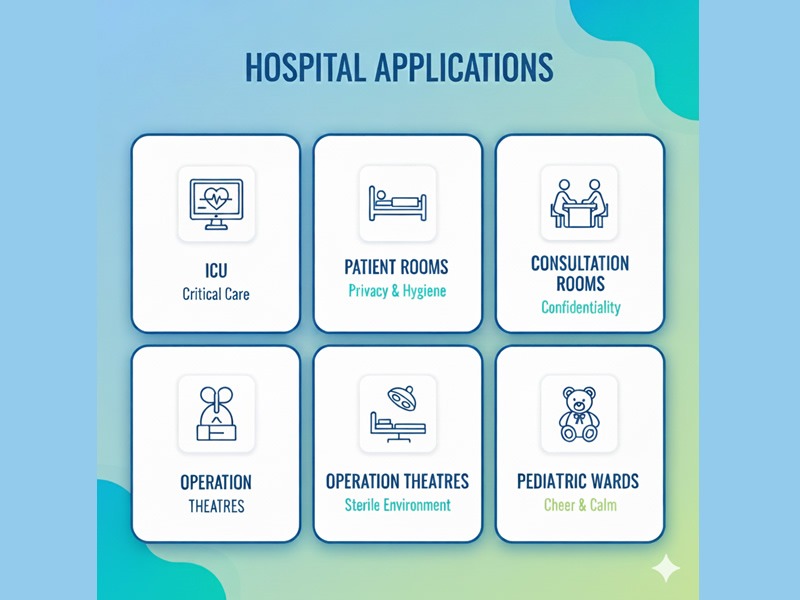 HOSPITAL APPLICATIONS

ICU
Critical Care

PATIENT ROOMS
Privacy & Hygiene

CONSULTATION ROOMS
Confidentiality

OPERATION
THEATRES

OPERATION THEATRES
Sterile Environment

PEDIATRIC WARDS
Cheer & Calm